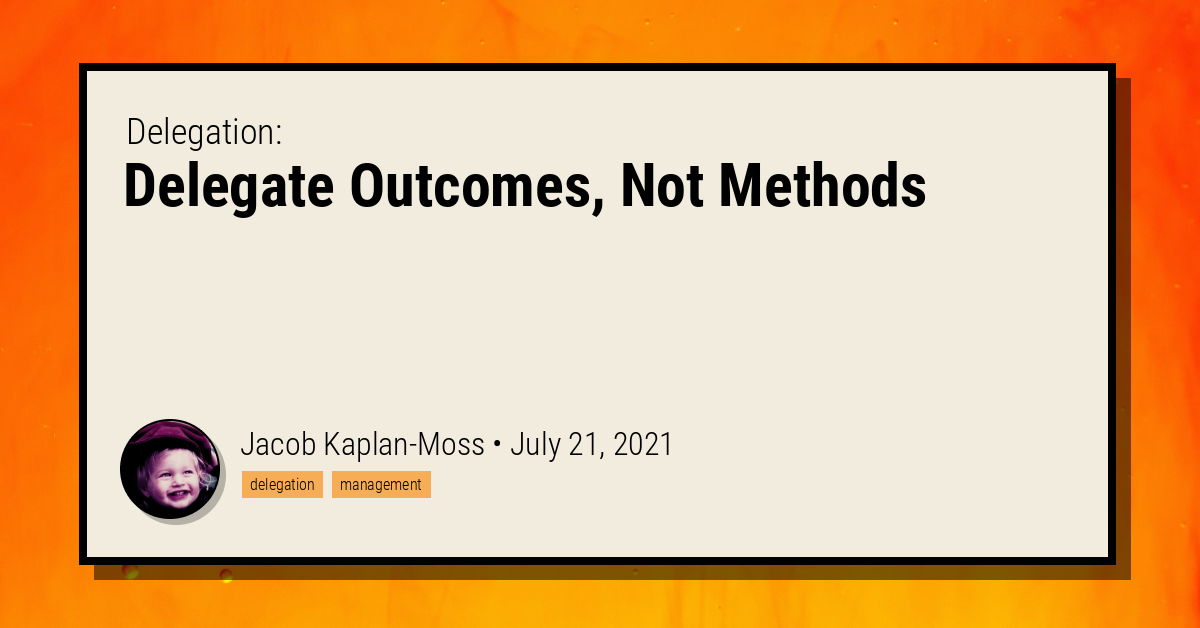 Delegation:
Delegate Outcomes, Not Methods

Jacob Kaplan-Moss • July 21, 2021

delegation
management